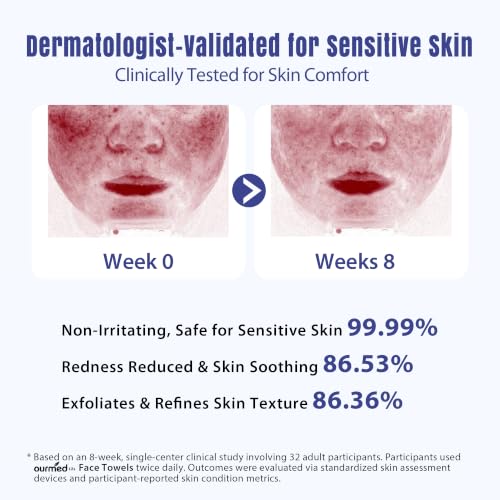 Dermatologist-Validated for Sensitive Skin
Clinically Tested for Skin Comfort

Week 0

Weeks 8

Non-Irritating, Safe for Sensitive Skin 99.99%

Redness Reduced & Skin Soothing 86.53%

Exfoliates & Refines Skin Texture 86.36%

* Based on an 8-week, single-center clinical study involving 32 adult participants. Participants used ourmed Face Towels twice daily. Outcomes were evaluated via standardized skin assessment devices and participant-reported skin condition metrics.